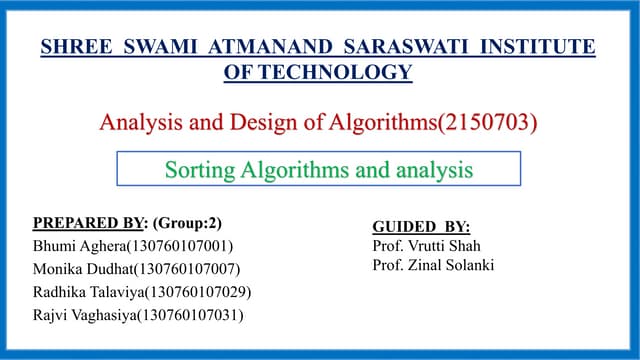 SHREE SWAMI ATMANAND SARASWATI INSTITUTE OF TECHNOLOGY

Analysis and Design of Algorithms(2150703)

Sorting Algorithms and analysis

PREPARED BY: (Group:2)
Bhumi Aghera(130760107001)
Monika Dudhat(130760107007)
Radhika Talaviya(130760107029)
Rajvi Vaghasiya(130760107031)

GUIDED BY:
Prof. Vrutti Shah
Prof. Zinal Solanki